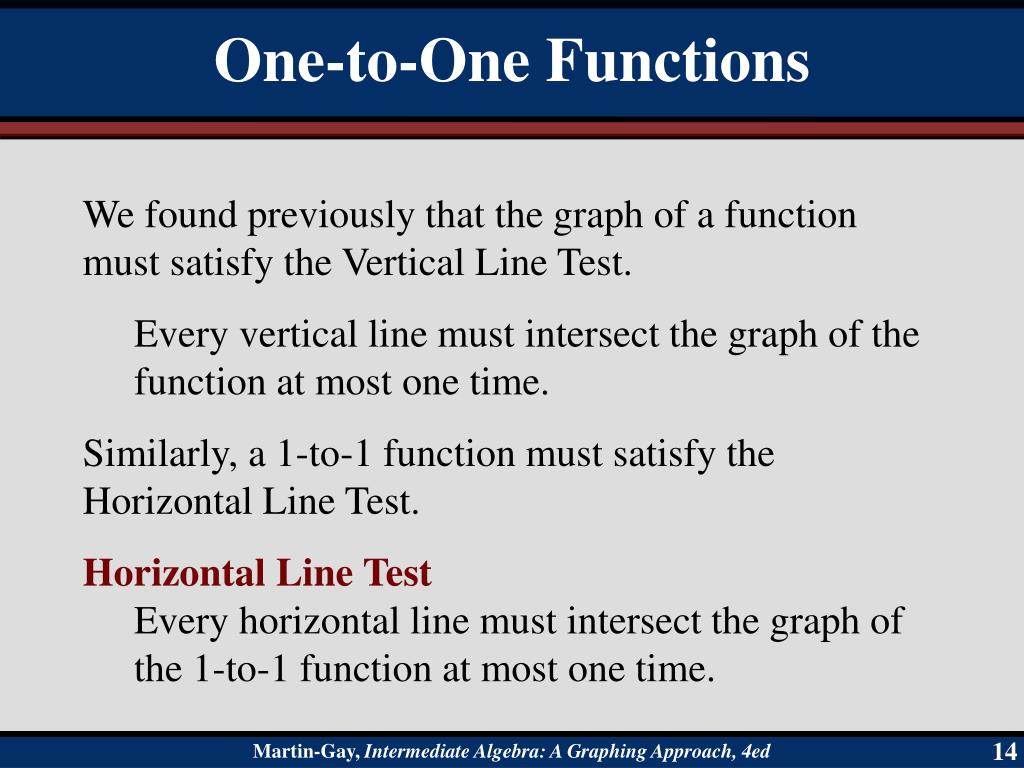 One-to-One Functions

We found previously that the graph of a function must satisfy the Vertical Line Test.

Every vertical line must intersect the graph of the function at most one time.

Similarly, a 1-to-1 function must satisfy the Horizontal Line Test.

Horizontal Line Test
Every horizontal line must intersect the graph of the 1-to-1 function at most one time.

Martin-Gay, Intermediate Algebra: A Graphing Approach, 4ed

14